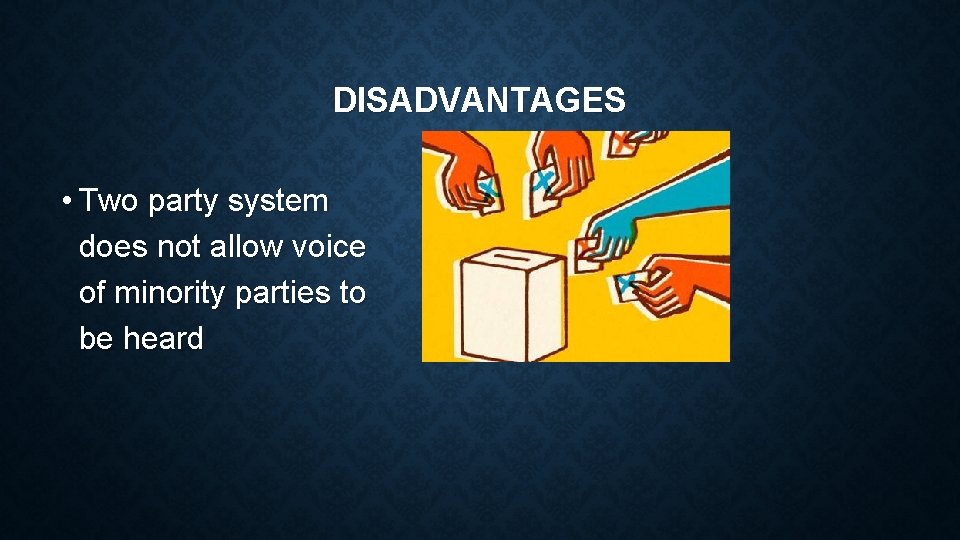 DISADVANTAGES

• Two party system does not allow voice of minority parties to be heard